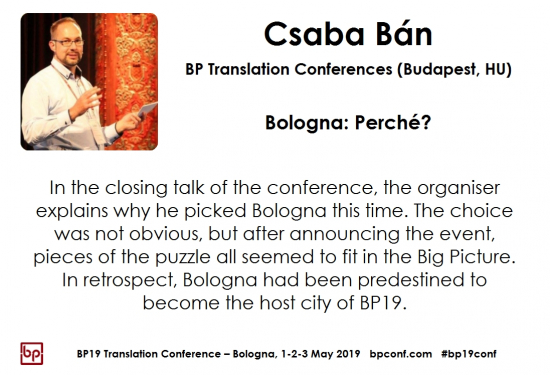 Csaba Bán

BP Translation Conferences (Budapest, HU)

Bologna: Perché?

In the closing talk of the conference, the organiser explains why he picked Bologna this time. The choice was not obvious, but after announcing the event, pieces of the puzzle all seemed to fit in the Big Picture. In retrospect, Bologna had been predestined to become the host city of BP19.

bp

BP19 Translation Conference – Bologna, 1-2-3 May 2019 bpconf.com #bp19conf